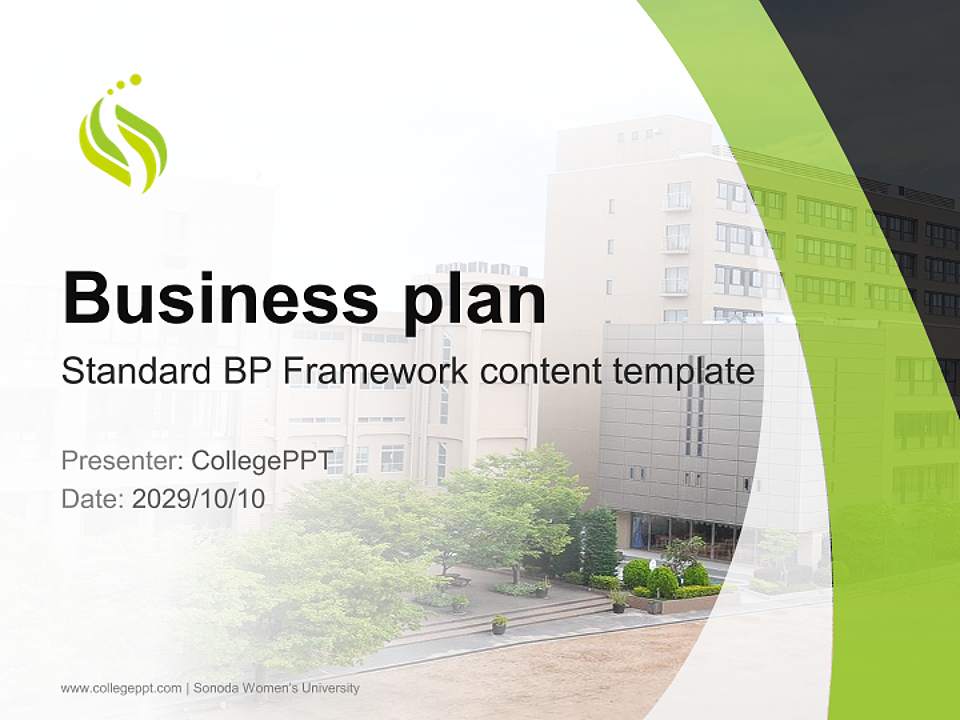 Business plan

Standard BP Framework content template

Presenter: CollegePPT
Date: 2029/10/10

www.collegeppt.com | Sonoda Women's University